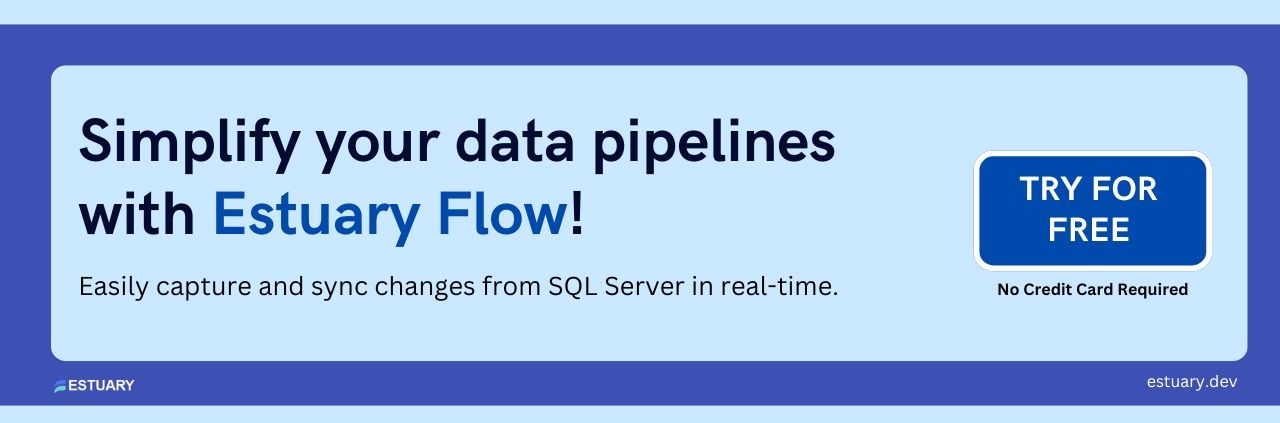 Simplify your data pipelines with Estuary Flow!

Easily capture and sync changes from SQL Server in real-time.

TRY FOR FREE

No Credit Card Required

ESTUARY

estuary.dev